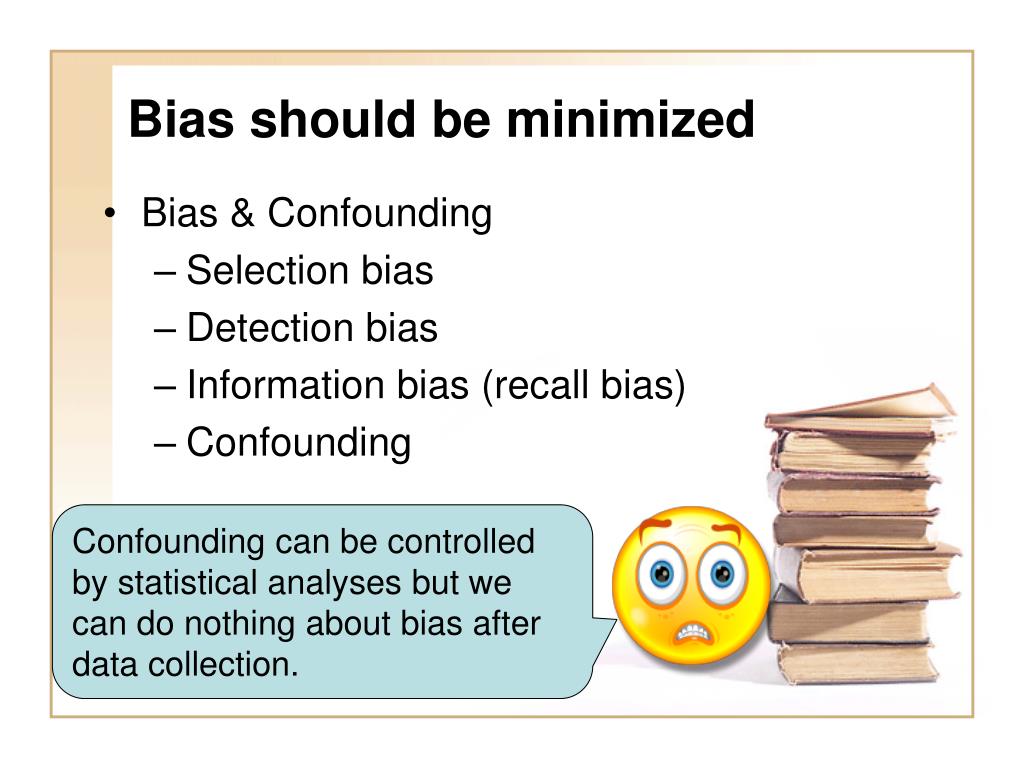 Bias should be minimized

• Bias & Confounding
– Selection bias
– Detection bias
– Information bias (recall bias)
– Confounding

Confounding can be controlled by statistical analyses but we can do nothing about bias after data collection.